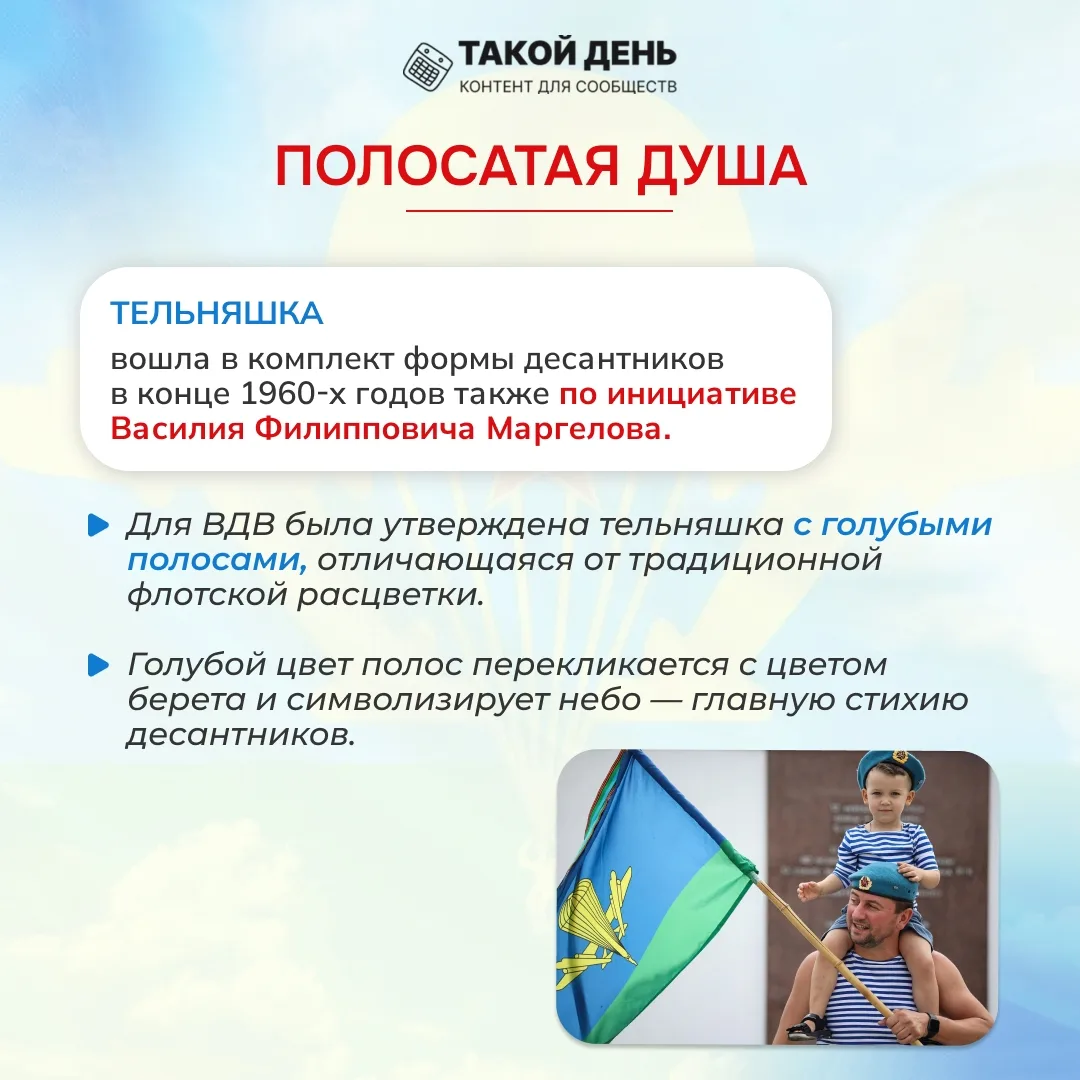 ТАКОЙ ДЕНЬ
КОНТЕНТ ДЛЯ СООБЩЕСТВ

ПОЛОСАТАЯ ДУША

ТЕЛЬНЯШКА
вошла в комплект формы десантников в конце 1960-х годов также по инициативе Василия Филипповича Маргелова.

Для ВДВ была утверждена тельняшка с голубыми полосами, отличающаяся от традиционной флотской расцветки.

Голубой цвет полос перекликается с цветом берета и символизирует небо — главную стихию десантников.